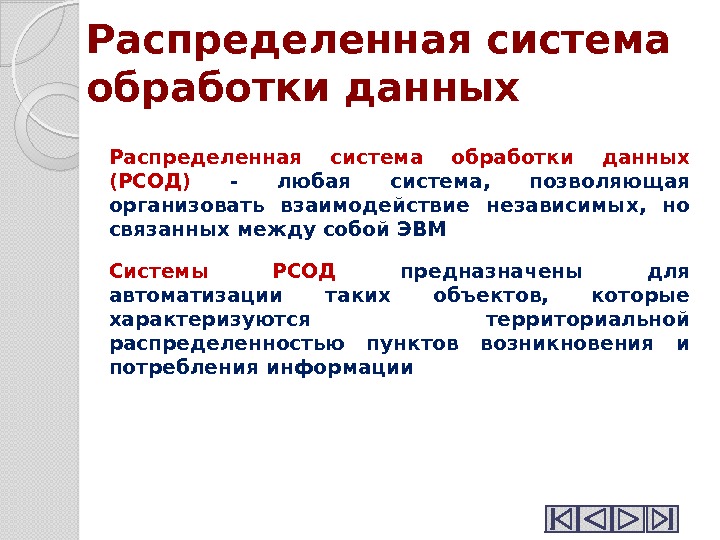 Распределенная система обработки данных

Распределенная система обработки данных (РСОД) - любая система, позволяющая организовать взаимодействие независимых, но связанных между собой ЭВМ

Системы РСОД предназначены для автоматизации таких объектов, которые характеризуются территориальной распределенностью пунктов возникновения и потребления информации